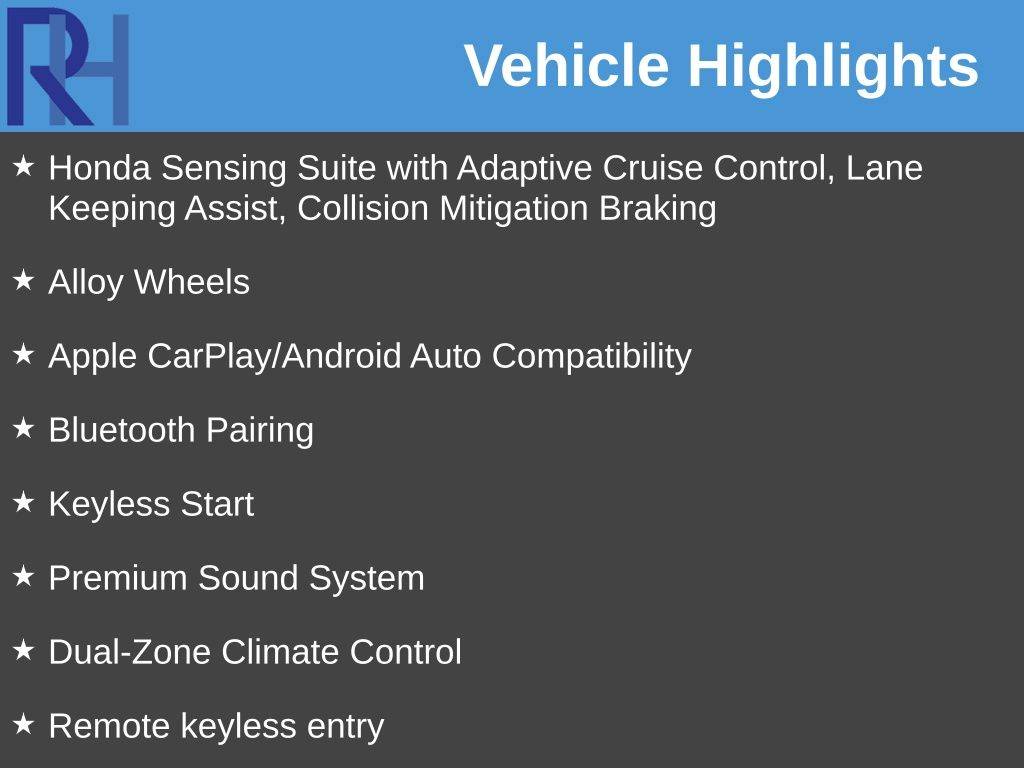 RH

Vehicle Highlights

★ Honda Sensing Suite with Adaptive Cruise Control, Lane Keeping Assist, Collision Mitigation Braking

★ Alloy Wheels

★ Apple CarPlay/Android Auto Compatibility

★ Bluetooth Pairing

★ Keyless Start

★ Premium Sound System

★ Dual-Zone Climate Control

★ Remote keyless entry